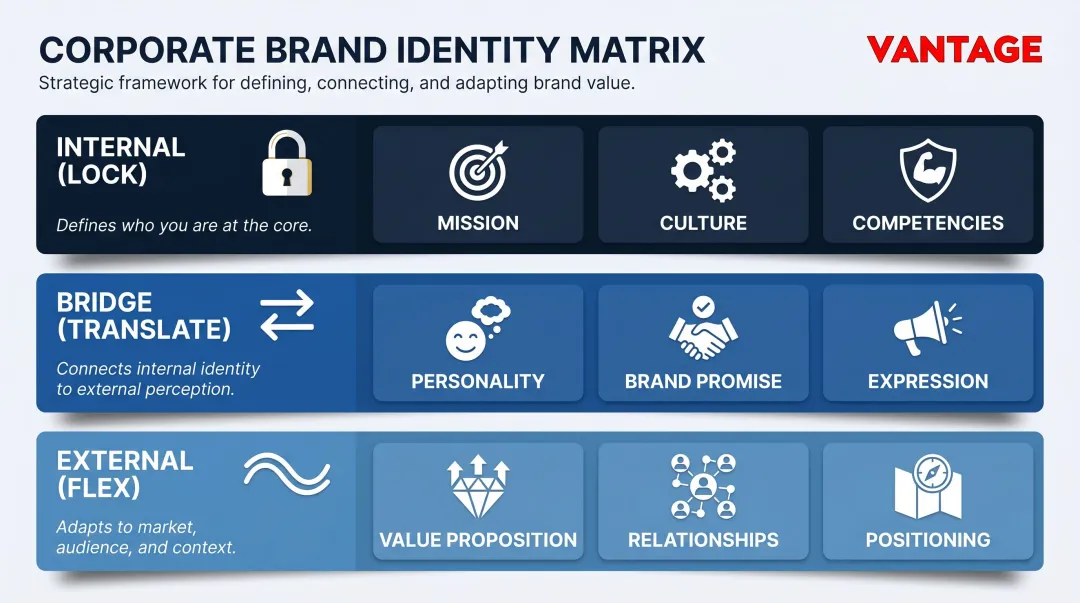 CORPORATE BRAND IDENTITY MATRIX

VANTAGE

Strategic framework for defining, connecting, and adapting brand value.

INTERNAL (LOCK)

Defines who you are at the core.

MISSION

CULTURE

COMPETENCIES

BRIDGE (TRANSLATE)

Connects internal identity to external perception.

PERSONALITY

BRAND PROMISE

EXPRESSION

EXTERNAL (FLEX)

Adapts to market, audience, and context.

VALUE PROPOSITION

RELATIONSHIPS

POSITIONING